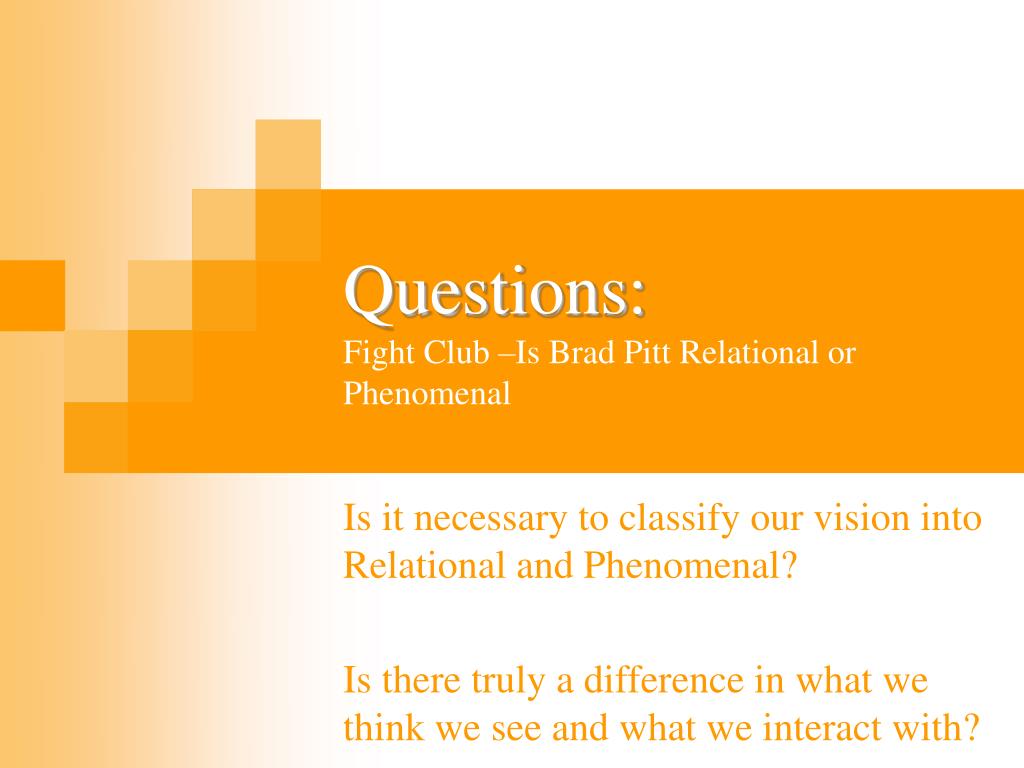 Questions:
Fight Club –Is Brad Pitt Relational or Phenomenal

Is it necessary to classify our vision into Relational and Phenomenal?

Is there truly a difference in what we think we see and what we interact with?